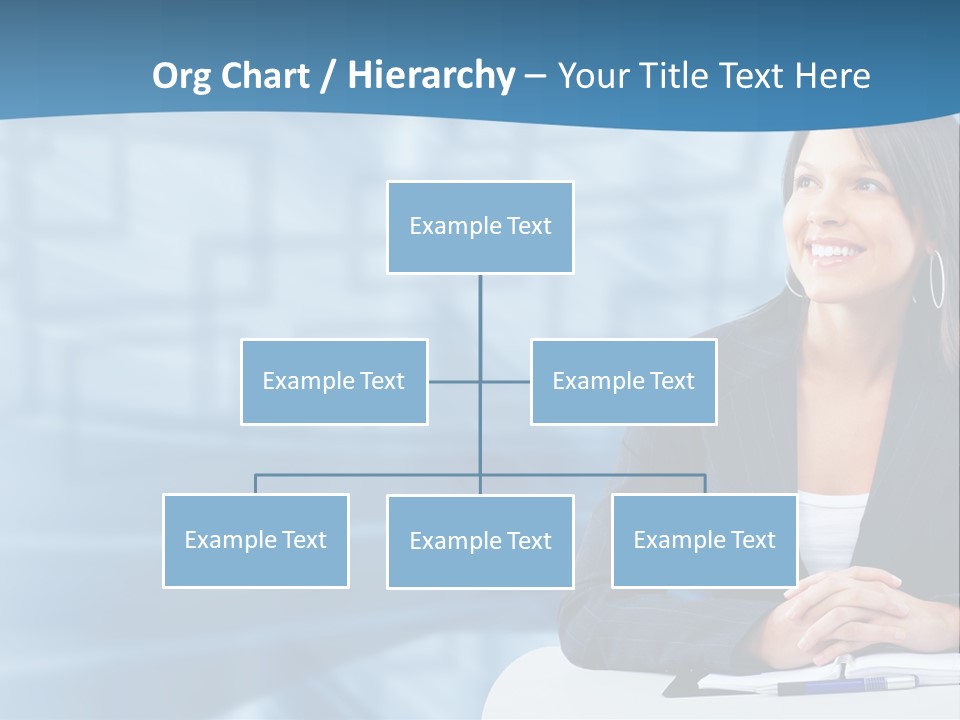 Org Chart / Hierarchy – Your Title Text Here

Example Text

Example Text

Example Text

Example Text

Example Text

Example Text